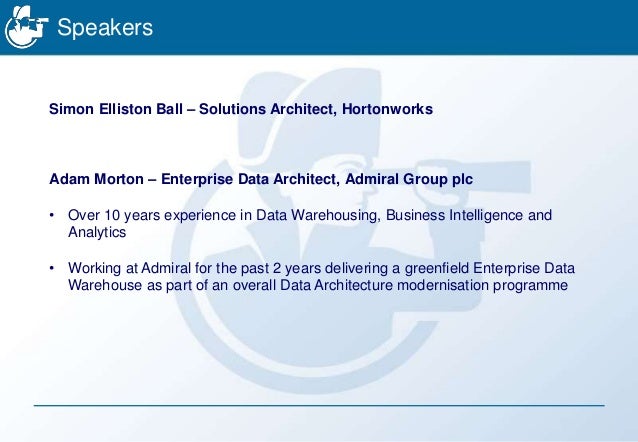 Speakers

Simon Elliston Ball – Solutions Architect, Hortonworks

Adam Morton – Enterprise Data Architect, Admiral Group plc

• Over 10 years experience in Data Warehousing, Business Intelligence and Analytics

• Working at Admiral for the past 2 years delivering a greenfield Enterprise Data Warehouse as part of an overall Data Architecture modernisation programme